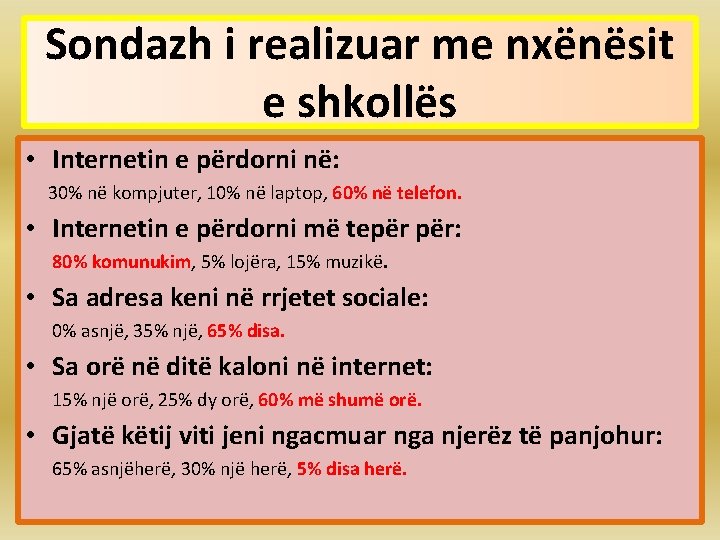 Sondazh i realizuar me nxënësit e shkollës

• Internetin e përdorni në:
30% në kompjuter, 10% në laptop, 60% në telefon.

• Internetin e përdorni më tepër për:
80% komunukim, 5% lojëra, 15% muzikë.

• Sa adresa keni në rrjetet sociale:
0% asnjë, 35% një, 65% disa.

• Sa orë në ditë kaloni në internet:
15% një orë, 25% dy orë, 60% më shumë orë.

• Gjatë këtij viti jeni ngacmuar nga njerëz të panjohur:
65% asnjëherë, 30% një herë, 5% disa herë.